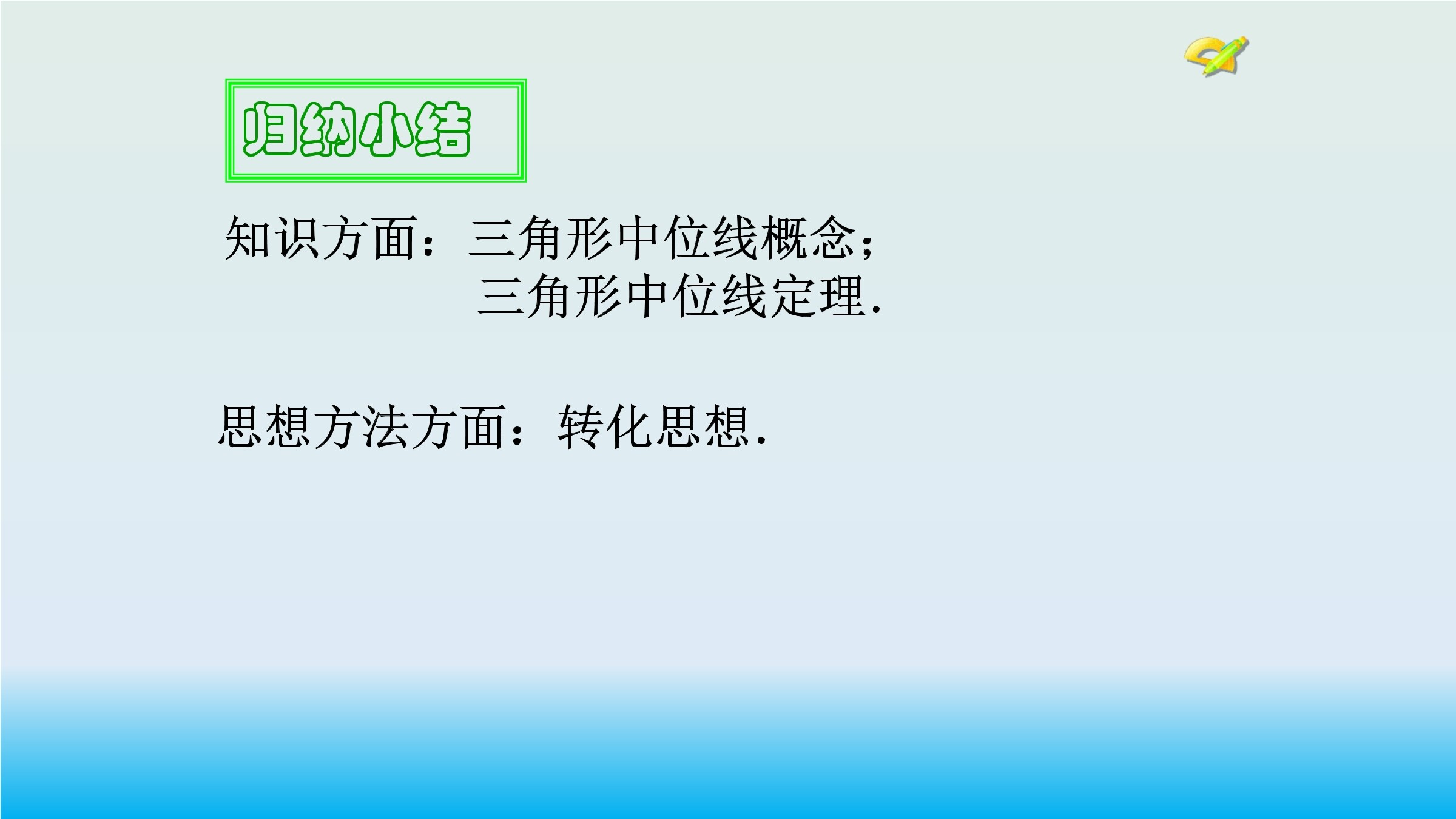 归纳小结

知识方面：三角形中位线概念；
三角形中位线定理.

思想方法方面：转化思想.